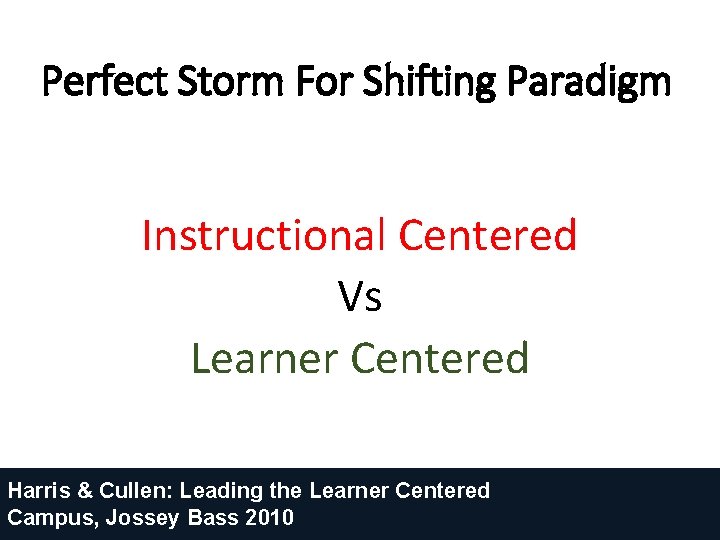 Perfect Storm For Shifting Paradigm

Instructional Centered
Vs
Learner Centered

Harris & Cullen: Leading the Learner Centered Campus, Jossey Bass 2010